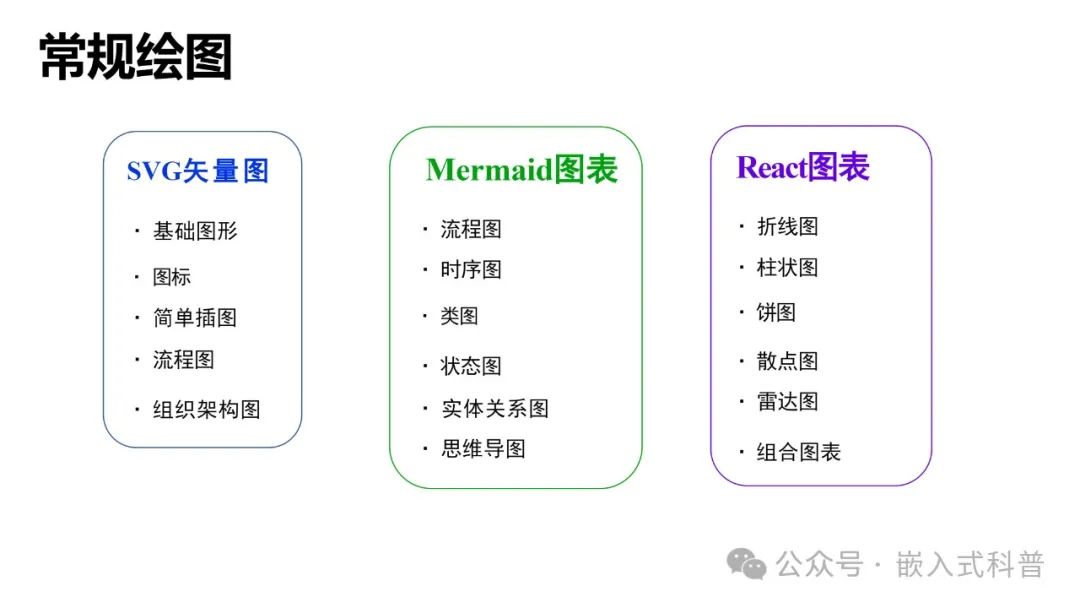 常规绘图

SVG矢量图
· 基础图形
· 图标
· 简单插图
· 流程图
· 组织架构图

Mermaid图表
· 流程图
· 时序图
· 类图
· 状态图
· 实体关系图
· 思维导图

React图表
· 折线图
· 柱状图
· 饼图
· 散点图
· 雷达图
· 组合图表

公众号 · 嵌入式科普